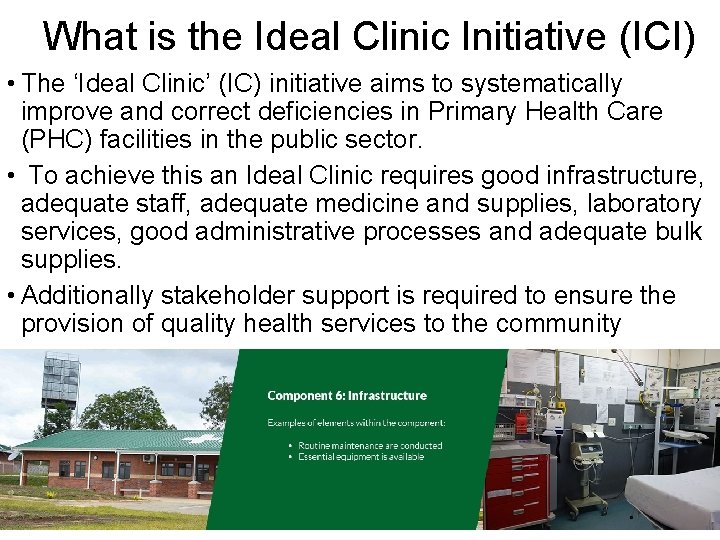 What is the Ideal Clinic Initiative (ICI)

• The ‘Ideal Clinic’ (IC) initiative aims to systematically improve and correct deficiencies in Primary Health Care (PHC) facilities in the public sector.

• To achieve this an Ideal Clinic requires good infrastructure, adequate staff, adequate medicine and supplies, laboratory services, good administrative processes and adequate bulk supplies.

• Additionally stakeholder support is required to ensure the provision of quality health services to the community

Component 6: Infrastructure

Examples of elements within the component:

• Routine maintenance are conducted
• Essential equipment is available